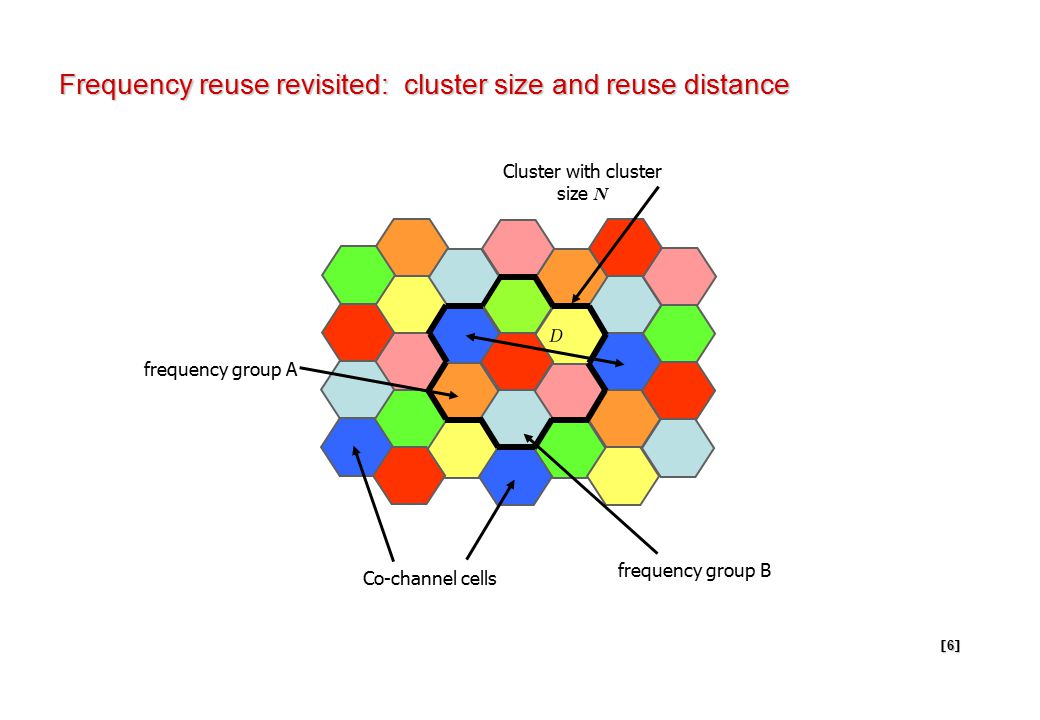 Frequency reuse revisited: cluster size and reuse distance

Cluster with cluster size $N$

$D$

frequency group A

Co-channel cells

frequency group B

[6]